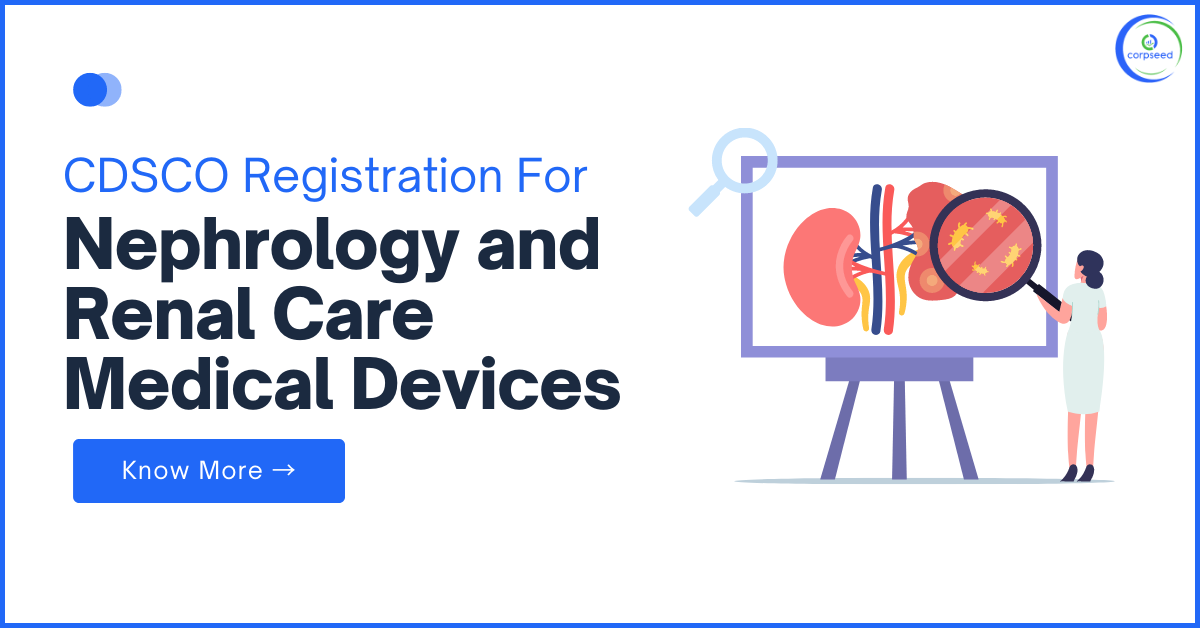 corpseed

CDSCO Registration For

Nephrology and Renal Care Medical Devices

Know More →